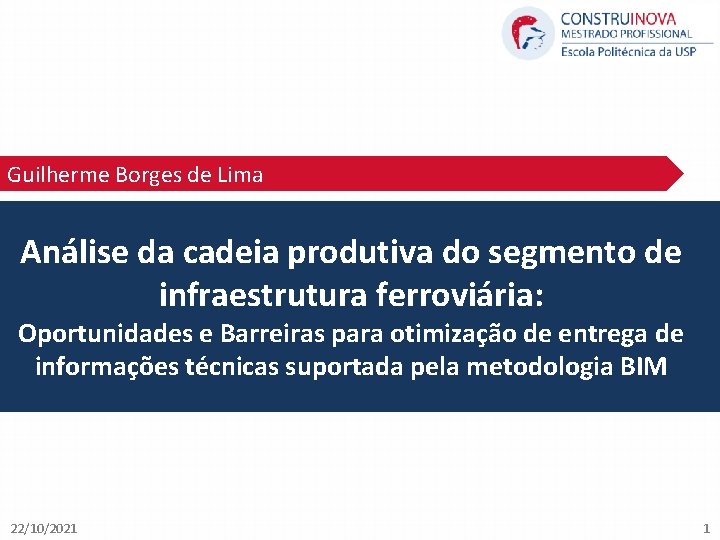 CONSTRUINOVA
MESTRADO PROFISSIONAL
Escola Politécnica da USP

Guilherme Borges de Lima

Análise da cadeia produtiva do segmento de infraestrutura ferroviária:
Oportunidades e Barreiras para otimização de entrega de informações técnicas suportada pela metodologia BIM

22/10/2021

1